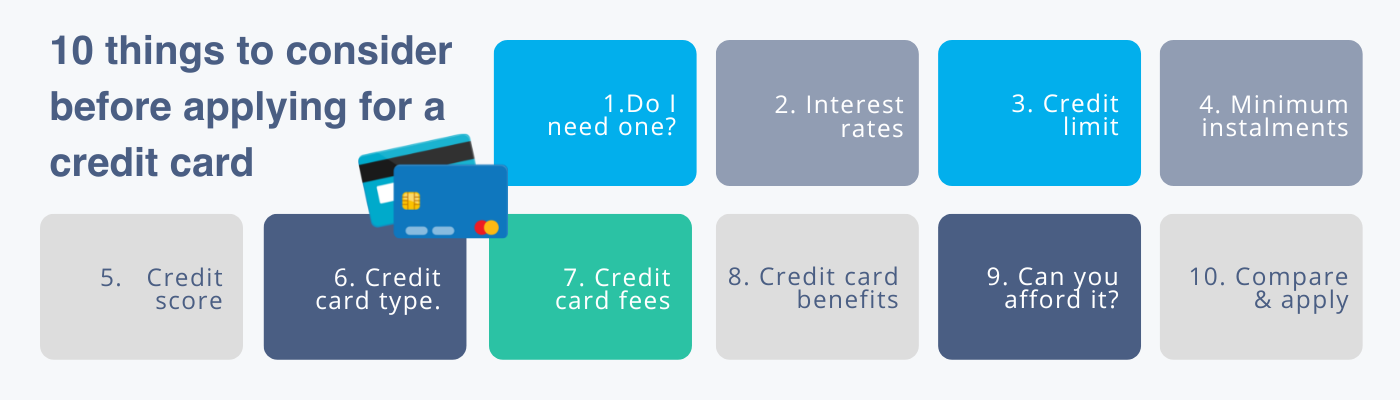 10 things to consider before applying for a credit card

1.Do I need one?

2. Interest rates

3. Credit limit

4. Minimum instalments

5. Credit score

6. Credit card type.

7. Credit card fees

8. Credit card benefits

9. Can you afford it?

10. Compare & apply